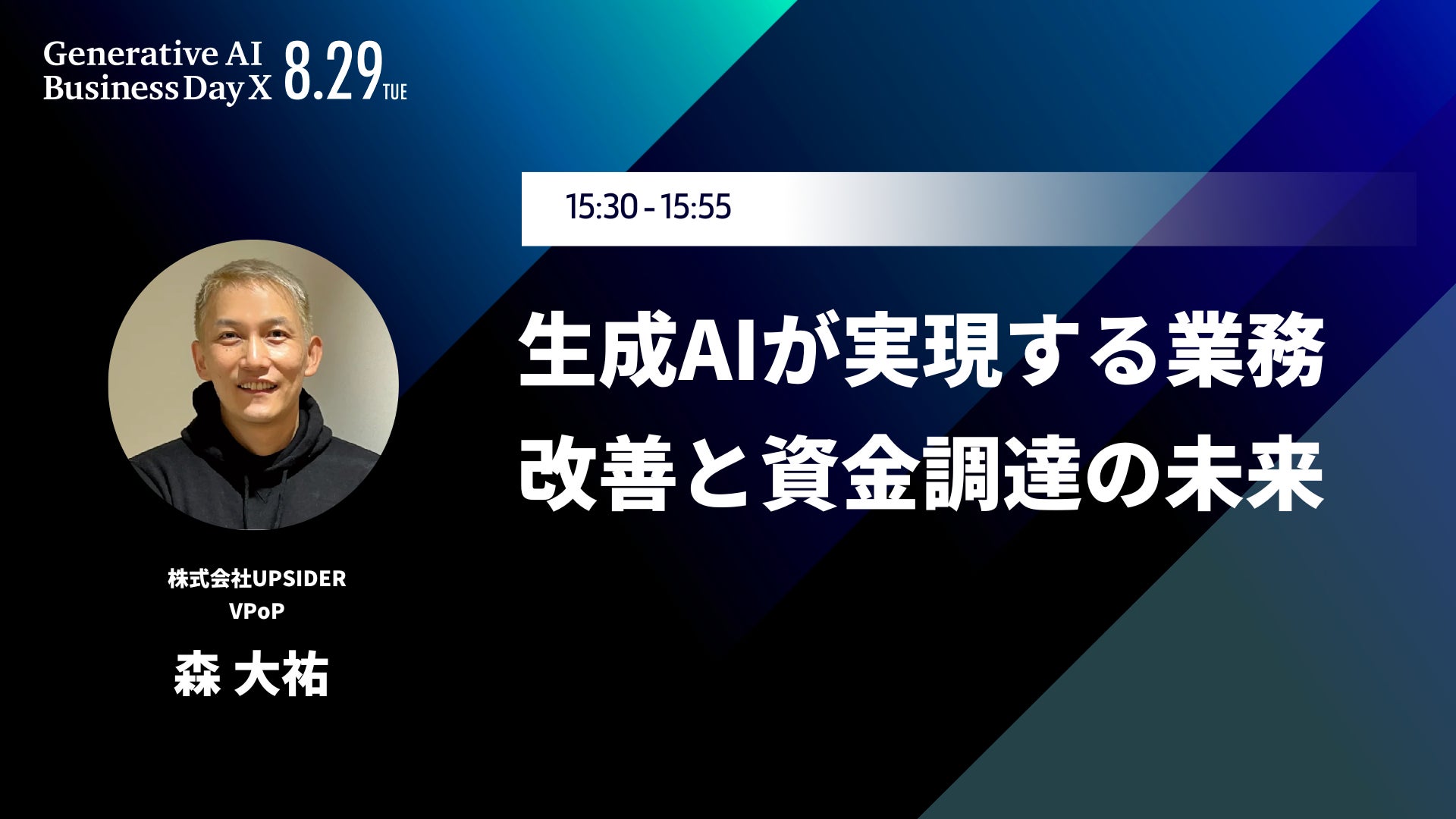 Generative AI Business Day X 8.29 TUE

15:30 - 15:55

生成AIが実現する業務改善と資金調達の未来

株式会社UPSIDER
VPoP

森 大祐